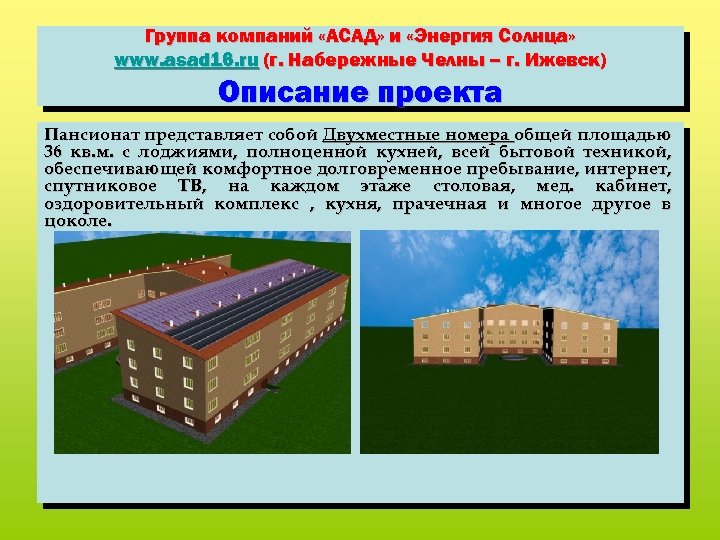 Группа компаний «АСАД» и «Энергия Солнца»
www.asad16.ru (г. Набережные Челны – г. Ижевск)
Описание проекта

Пансионат представляет собой Двухместные номера общей площадью 36 кв.м. с лоджиями, полноценной кухней, всей бытовой техникой, обеспечивающей комфортное долговременное пребывание, интернет, спутниковое ТВ, на каждом этаже столовая, мед. кабинет, оздоровительный комплекс , кухня, прачечная и многое другое в цоколе.